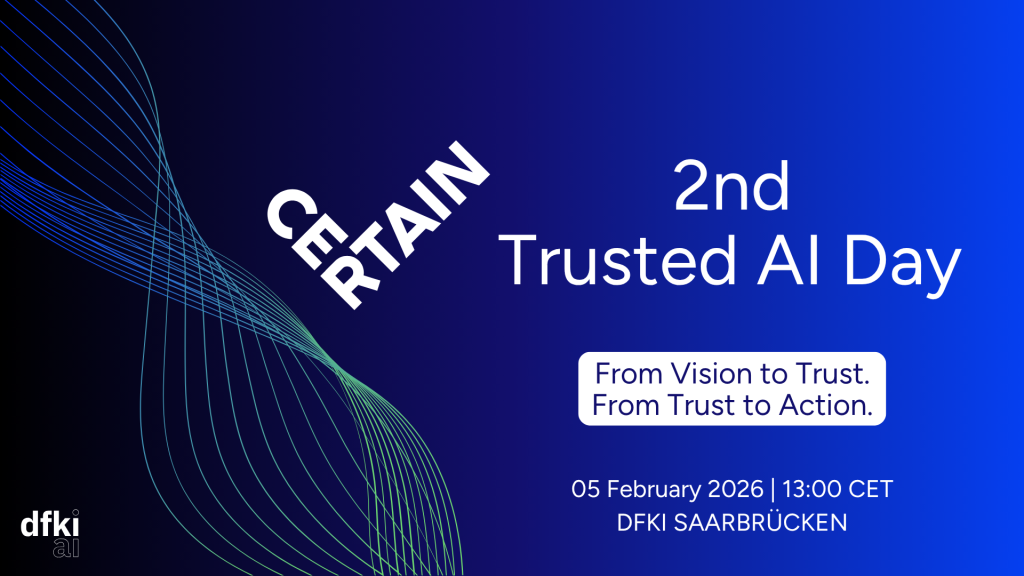 CERTAIN

2nd
Trusted AI Day

From Vision to Trust.
From Trust to Action.

05 February 2026 | 13:00 CET
DFKI SAARBRÜCKEN

dfki
ai